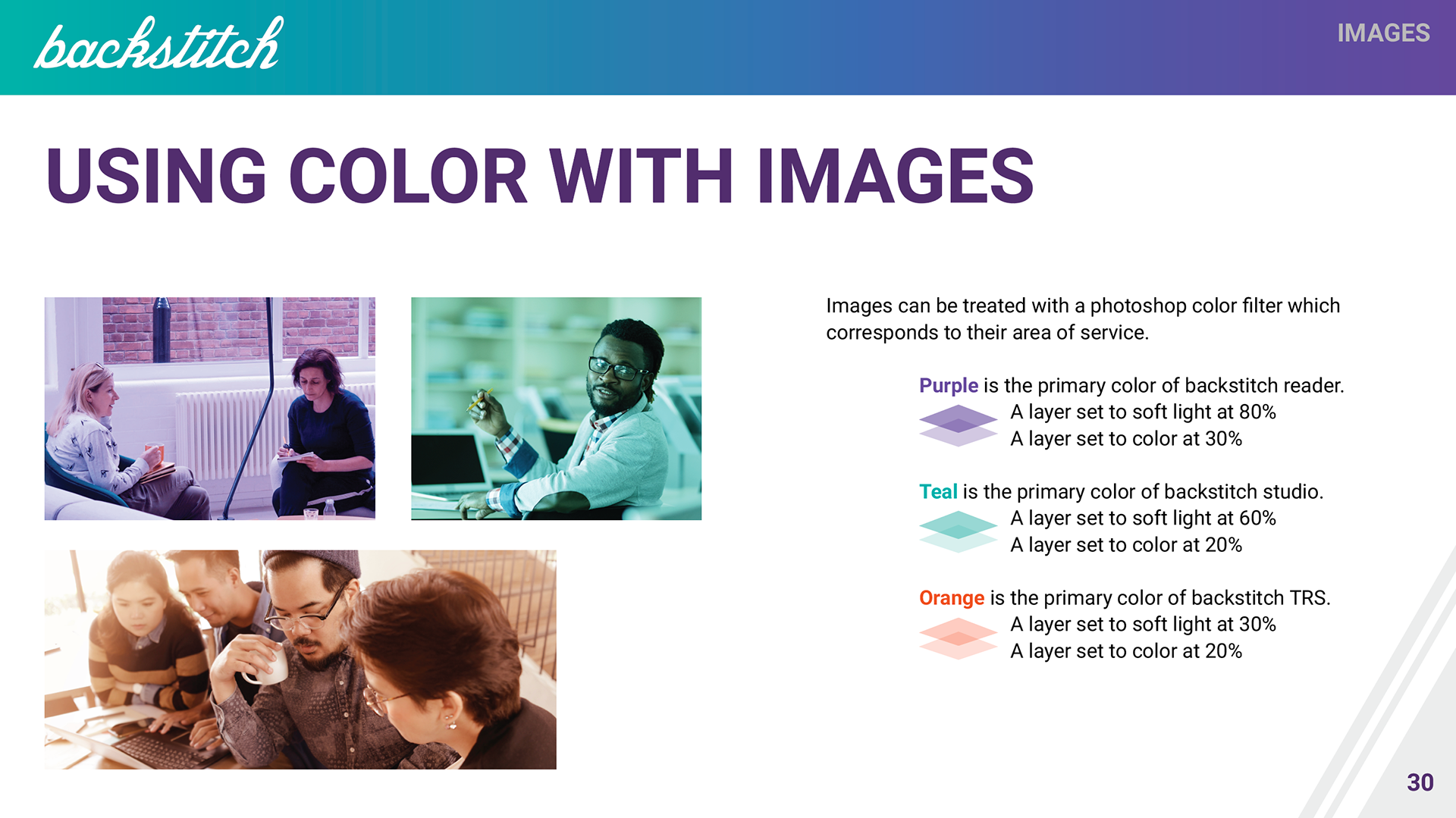 backstitch

IMAGES

USING COLOR WITH IMAGES

Images can be treated with a photoshop color filter which corresponds to their area of service.

Purple is the primary color of backstitch reader.
A layer set to soft light at 80%
A layer set to color at 30%

Teal is the primary color of backstitch studio.
A layer set to soft light at 60%
A layer set to color at 20%

Orange is the primary color of backstitch TRS.
A layer set to soft light at 30%
A layer set to color at 20%

30